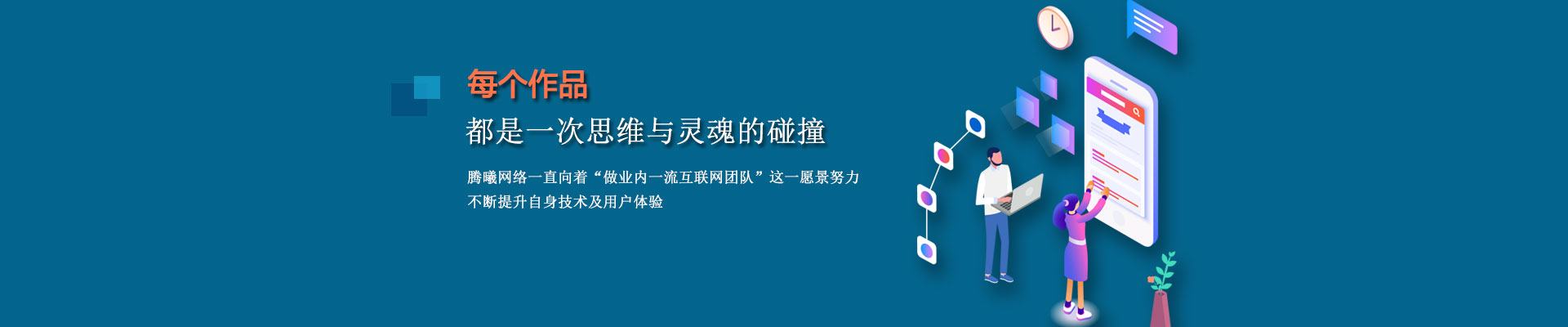 每个作品
都是一次思维与灵魂的碰撞

腾曦网络一直向着“做业内一流互联网团队”这一愿景努力
不断提升自身技术及用户体验